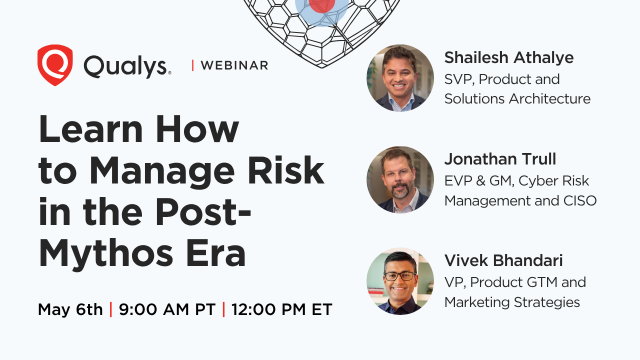 Qualys. | WEBINAR

Learn How to Manage Risk in the Post-Mythos Era

May 6th | 9:00 AM PT | 12:00 PM ET

Shailesh Athalye
SVP, Product and Solutions Architecture

Jonathan Trull
EVP & GM, Cyber Risk Management and CISO

Vivek Bhandari
VP, Product GTM and Marketing Strategies